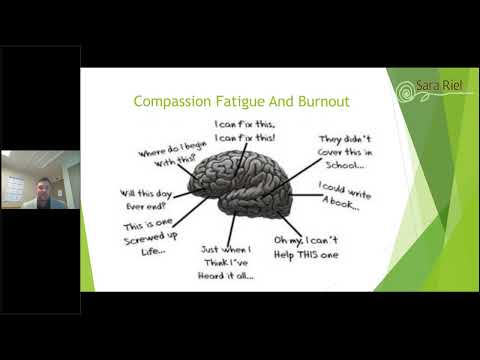 Sara Riel

Compassion Fatigue And Burnout

I can fix this, I can fix this!

Where do I begin With this?

They didn't Cover this in School...

Will this day Ever end?

I could write A book...

This is one Screwed up Life...

Just when I Think I've Heard it all...

Oh my, I can't Help THIS one